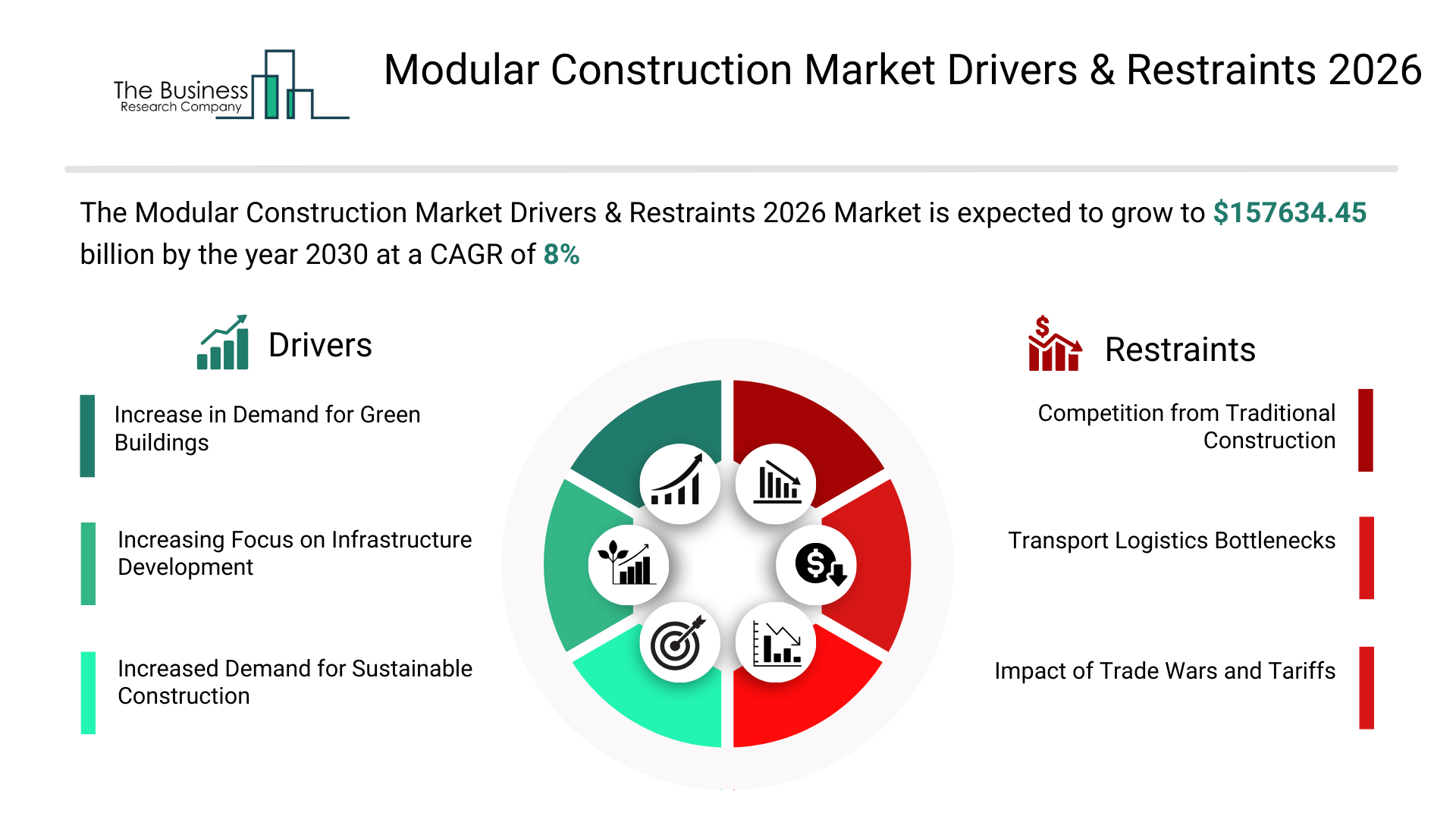 The Business Research Company

Modular Construction Market Drivers & Restraints 2026

The Modular Construction Market Drivers & Restraints 2026 Market is expected to grow to $157634.45 billion by the year 2030 at a CAGR of 8%

Drivers

Increase in Demand for Green Buildings

Increasing Focus on Infrastructure Development

Increased Demand for Sustainable Construction

Restraints

Competition from Traditional Construction

Transport Logistics Bottlenecks

Impact of Trade Wars and Tariffs